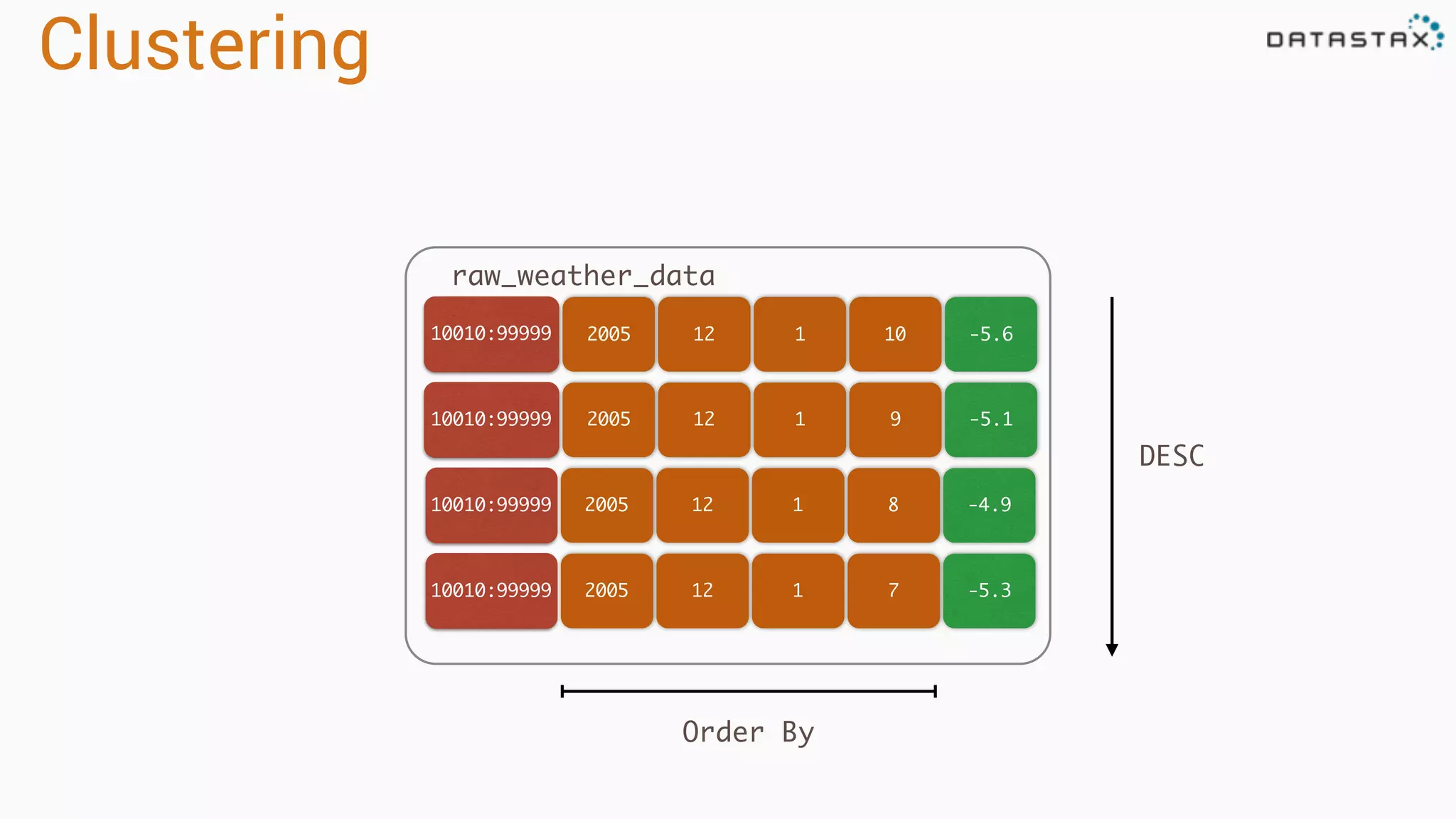 Clustering

DATASTAX

raw_weather_data

| 10010:99999 | 2005 | 12 | 1 | 10 | -5.6 |
|---|---|---|---|---|---|
| 10010:99999 | 2005 | 12 | 1 | 9 | -5.1 |
| 10010:99999 | 2005 | 12 | 1 | 8 | -4.9 |
| 10010:99999 | 2005 | 12 | 1 | 7 | -5.3 |

DESC

Order By